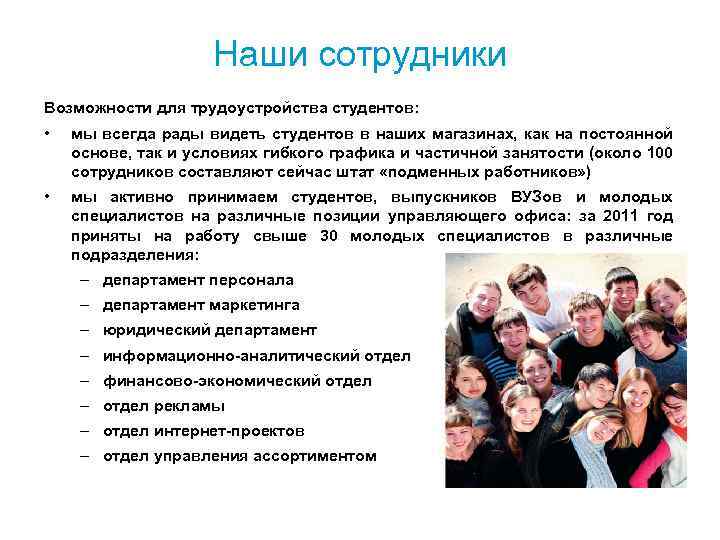 Наши сотрудники

Возможности для трудоустройства студентов:

• мы всегда рады видеть студентов в наших магазинах, как на постоянной основе, так и условиях гибкого графика и частичной занятости (около 100 сотрудников составляют сейчас штат «подменных работников»)

• мы активно принимаем студентов, выпускников ВУЗов и молодых специалистов на различные позиции управляющего офиса: за 2011 год приняты на работу свыше 30 молодых специалистов в различные подразделения:

– департамент персонала
– департамент маркетинга
– юридический департамент
– информационно-аналитический отдел
– финансово-экономический отдел
– отдел рекламы
– отдел интернет-проектов
– отдел управления ассортиментом